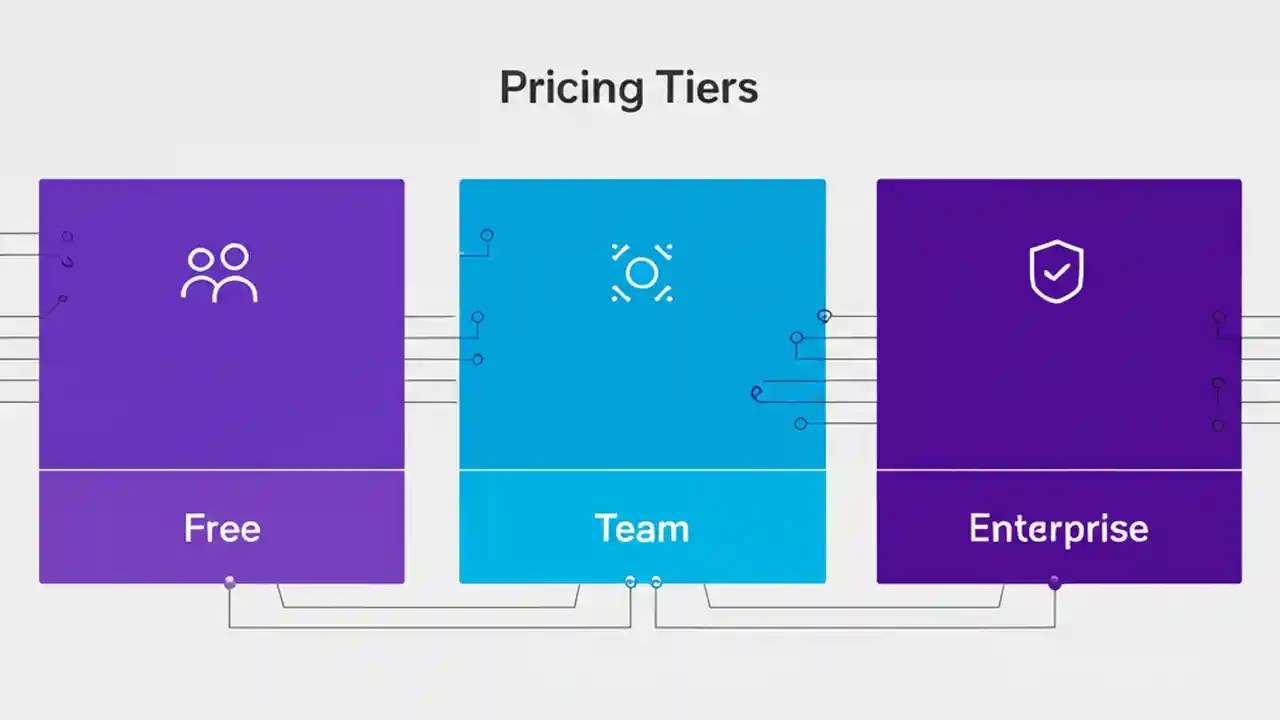 Pricing Tiers

Free

Team

Enterprise